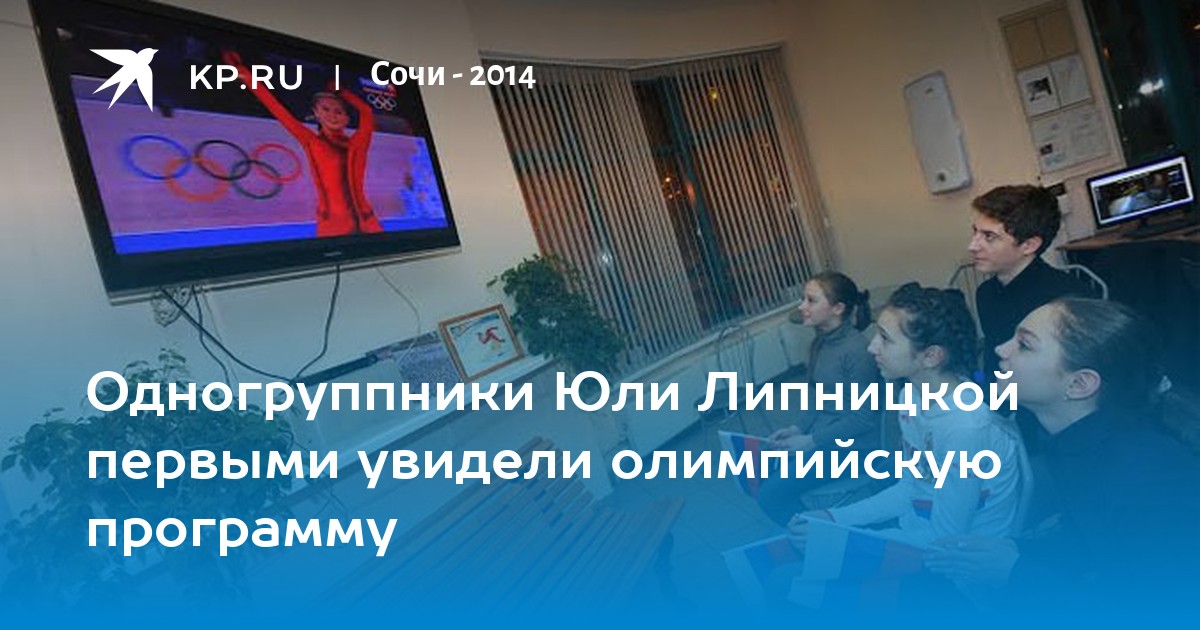 KP.RU | Сочи - 2014

Одногруппники Юли Липницкой первыми увидели олимпийскую программу